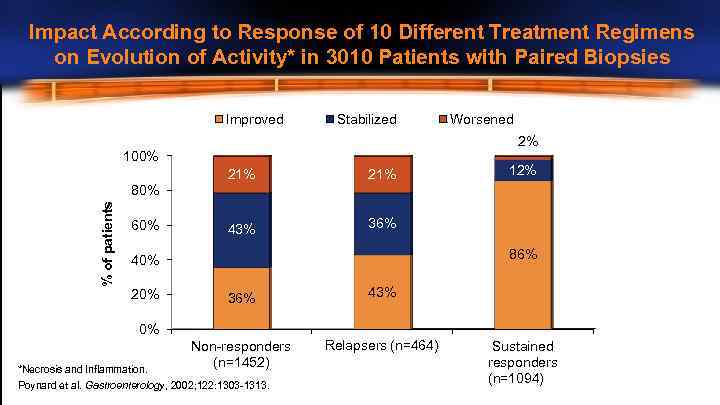 Impact According to Response of 10 Different Treatment Regimens on Evolution of Activity* in 3010 Patients with Paired Biopsies

Improved
Stabilized
Worsened

% of patients

100%
80%
60%
40%
20%
0%

21%
43%
36%

21%
36%
43%

2%
12%
86%

Non-responders (n=1452)
Relapsers (n=464)
Sustained responders (n=1094)

*Necrosis and Inflammation.
Poynard et al. Gastroenterology, 2002;122:1303-1313.